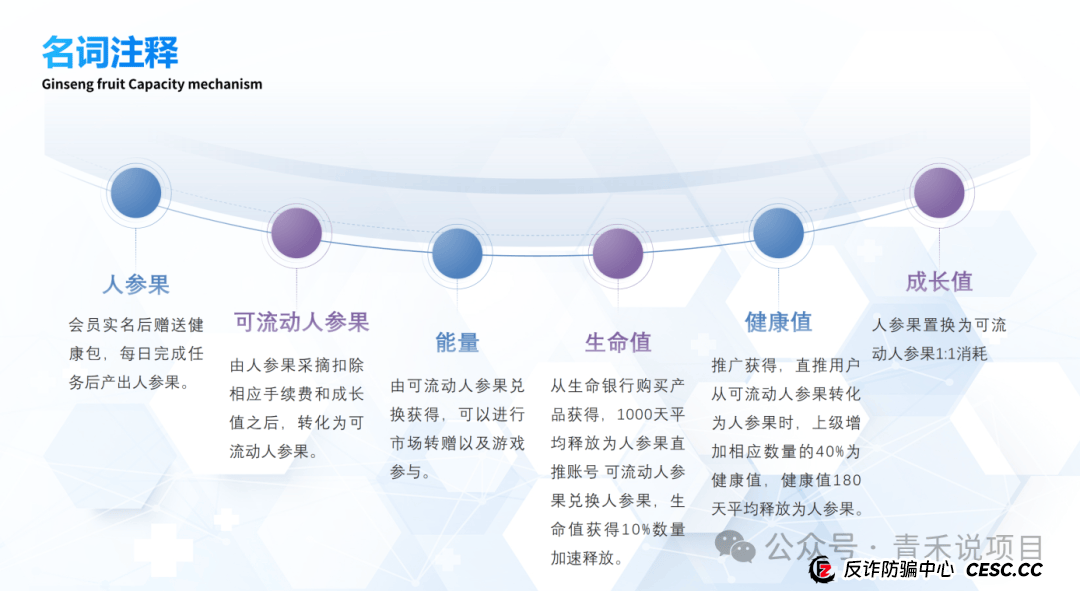 名词注释
Ginseng fruit Capacity mechanism

人参果

会员实名后赠送健康包，每日完成任务后产出人参果。

可流动人参果

由人参果采摘扣除相应手续费和成长值之后，转化为可流动人参果。

能量

由可流动人参果兑换获得，可以进行市场转赠以及游戏参与。

生命值

从生命银行购买产品获得，1000天平均释放为人参果直推账号 可流动人参果兑换人参果，生命值获得10%数量加速释放。

健康值

推广获得，直推用户从可流动人参果转化为人参果时，上级增加相应数量的40%为健康值，健康值180天平均释放为人参果。

成长值

人参果置换为可流动人参果1:1消耗

公众号 · 青禾说项目

反诈防骗中心 CESC.CC